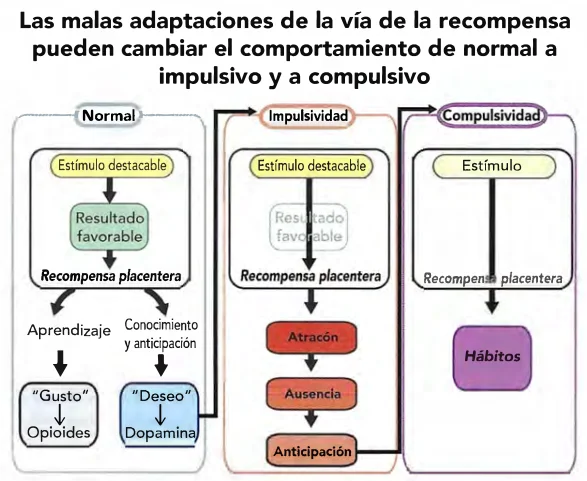 Las malas adaptaciones de la vía de la recompensa pueden cambiar el comportamiento de normal a impulsivo y a compulsivo

Normal

Estímulo destacable

Resultado favorable

Recompensa placentera

Aprendizaje

Conocimiento y anticipación

"Gusto"
↓
Opioides

"Deseo"
↓
Dopamina

Impulsividad

Estímulo destacable

Resultado favorable

Recompensa placentera

Atracón

Ausencia

Anticipación

Compulsividad

Estímulo

Recompensa placentera

Hábitos